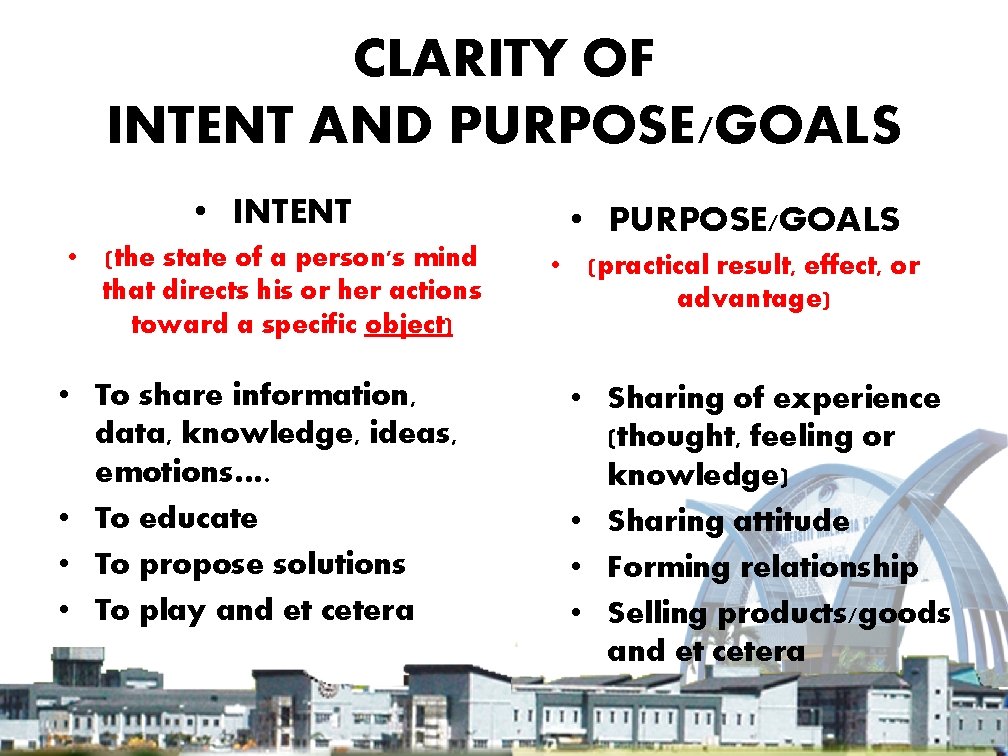 CLARITY OF
INTENT AND PURPOSE/GOALS

• INTENT
• (the state of a person's mind that directs his or her actions toward a specific object)

• To share information, data, knowledge, ideas, emotions….
• To educate
• To propose solutions
• To play and et cetera

• PURPOSE/GOALS
• (practical result, effect, or advantage)

• Sharing of experience (thought, feeling or knowledge)
• Sharing attitude
• Forming relationship
• Selling products/goods and et cetera